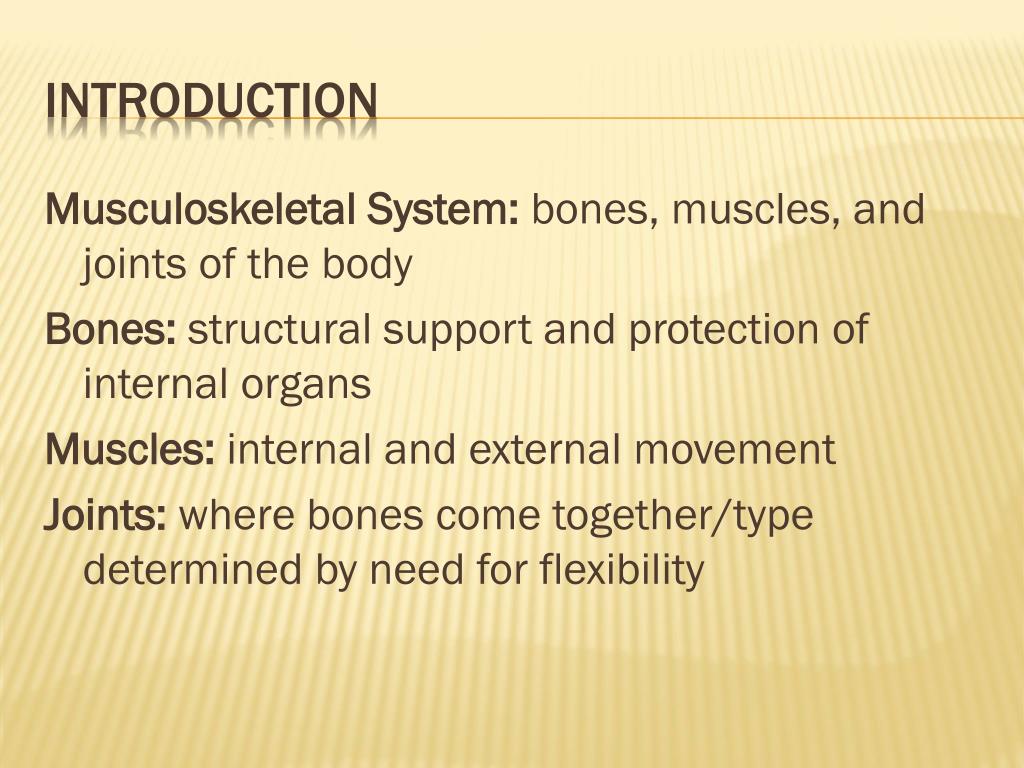 INTRODUCTION

Musculoskeletal System: bones, muscles, and joints of the body

Bones: structural support and protection of internal organs

Muscles: internal and external movement

Joints: where bones come together/type determined by need for flexibility